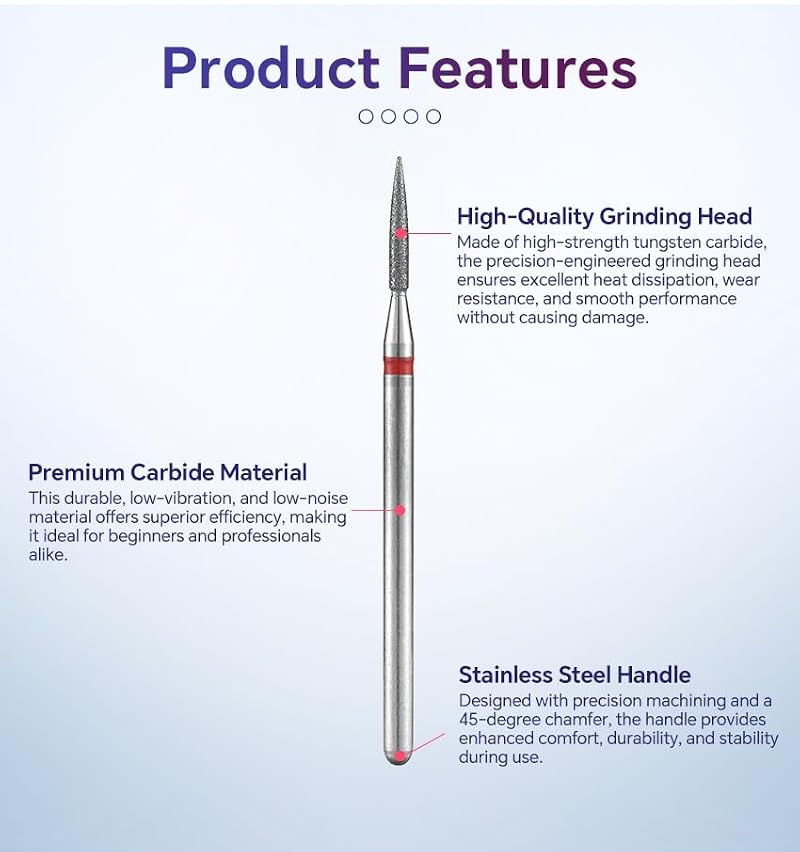 Product Features

High-Quality Grinding Head
Made of high-strength tungsten carbide, the precision-engineered grinding head ensures excellent heat dissipation, wear resistance, and smooth performance without causing damage.

Premium Carbide Material
This durable, low-vibration, and low-noise material offers superior efficiency, making it ideal for beginners and professionals alike.

Stainless Steel Handle
Designed with precision machining and a 45-degree chamfer, the handle provides enhanced comfort, durability, and stability during use.